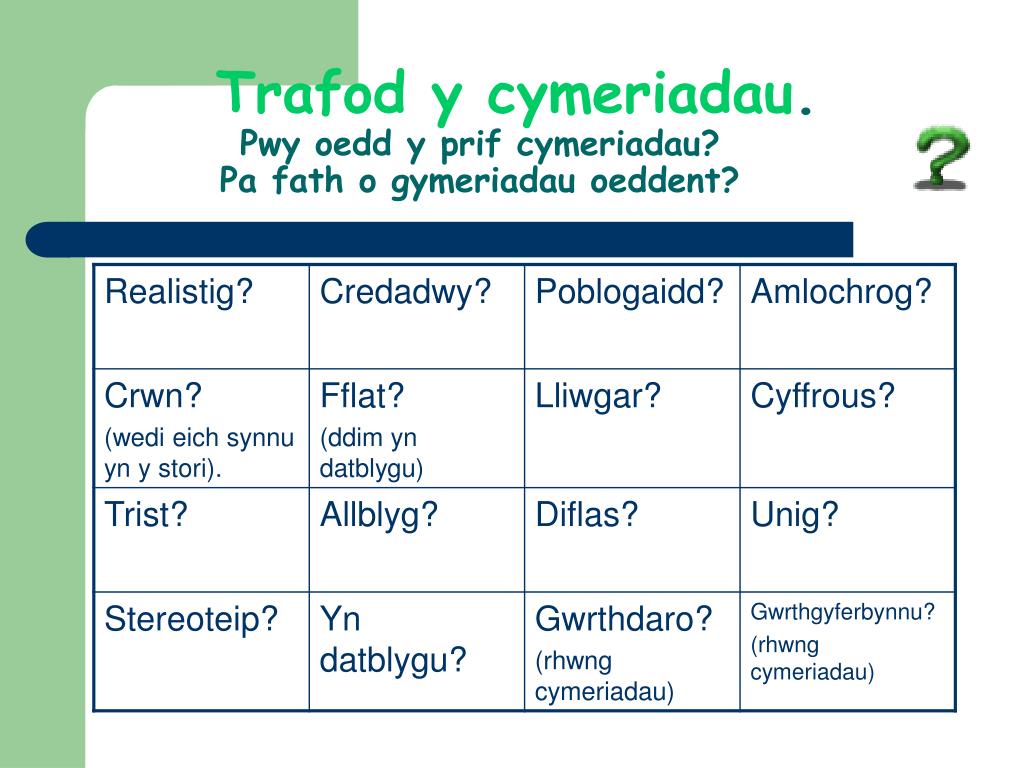 Trafod y cymeriadau.
Pwy oedd y prif cymeriadau?
Pa fath o gymeriadau oeddent?

| Realistig? | Credadwy? | Poblogaidd? | Amlochrog? |
|---|---|---|---|
| Crwn? (wedi eich synnu yn y stori). | Fflat? (ddim yn datblygu) | Lliwgar? | Cyffrous? |
| Trist? | Allblyg? | Diflas? | Unig? |
| Stereoteip? | Yn datblygu? | Gwrthdaro? (rhwng cymeriadau) | Gwrthgyferbynnu? (rhwng cymeriadau) |